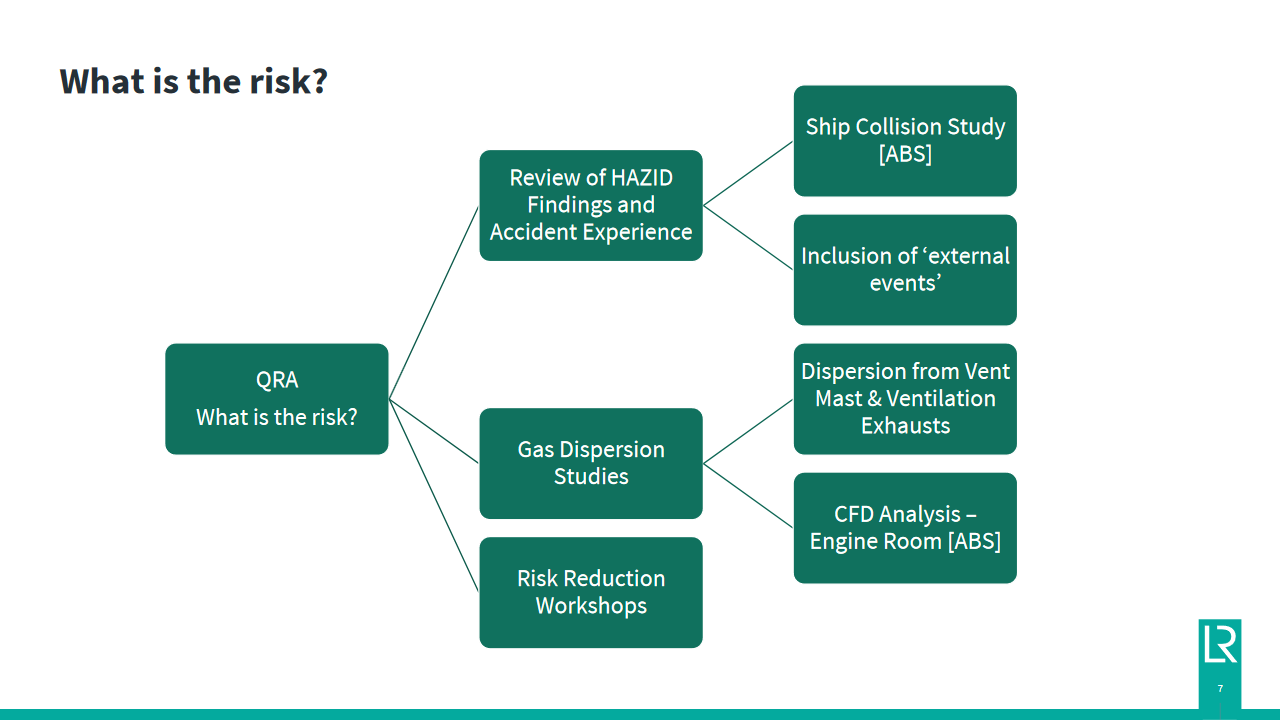 What is the risk?

QRA
What is the risk?

Review of HAZID Findings and Accident Experience

Ship Collision Study [ABS]

Inclusion of ‘external events’

Gas Dispersion Studies

Dispersion from Vent Mast & Ventilation Exhausts

CFD Analysis – Engine Room [ABS]

Risk Reduction Workshops

LR

7